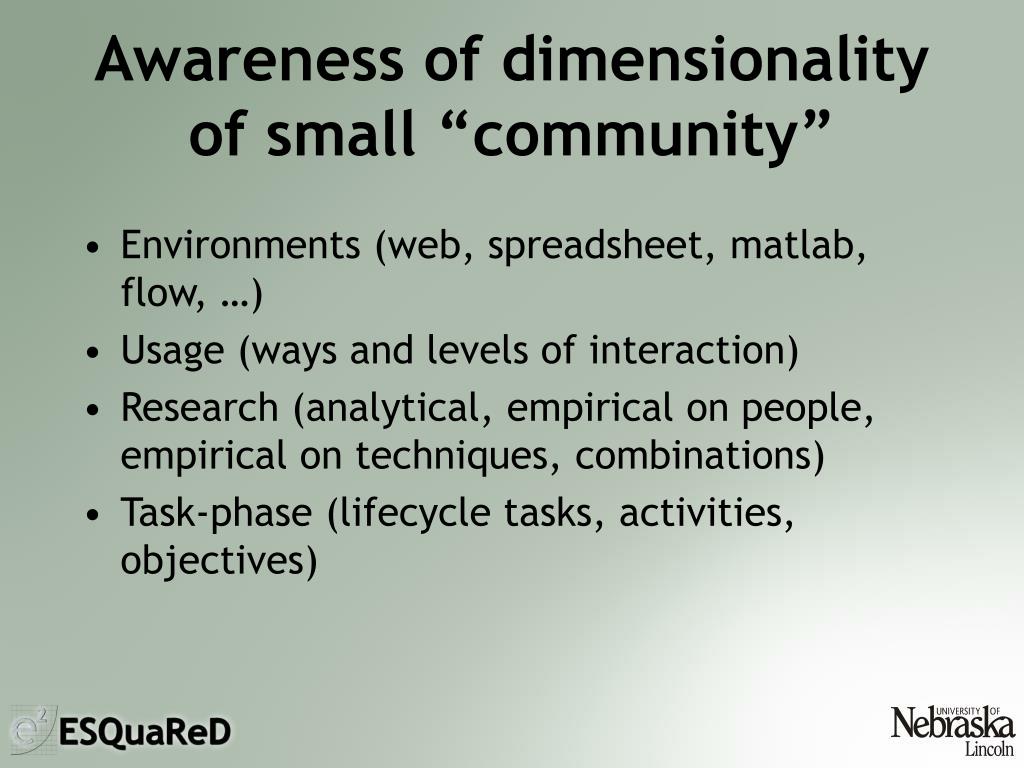 Awareness of dimensionality of small “community”

• Environments (web, spreadsheet, matlab, flow, …)
• Usage (ways and levels of interaction)
• Research (analytical, empirical on people, empirical on techniques, combinations)
• Task-phase (lifecycle tasks, activities, objectives)

$e^2$ ESQuaReD

UNIVERSITY OF Nebraska Lincoln